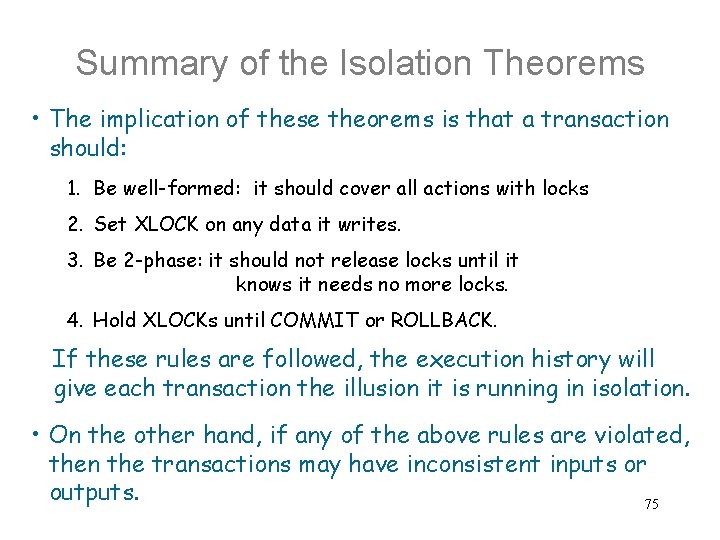 Summary of the Isolation Theorems

• The implication of these theorems is that a transaction should:

1. Be well-formed: it should cover all actions with locks
2. Set XLOCK on any data it writes.
3. Be 2-phase: it should not release locks until it knows it needs no more locks.
4. Hold XLOCKs until COMMIT or ROLLBACK.

If these rules are followed, the execution history will give each transaction the illusion it is running in isolation.

• On the other hand, if any of the above rules are violated, then the transactions may have inconsistent inputs or outputs.

75